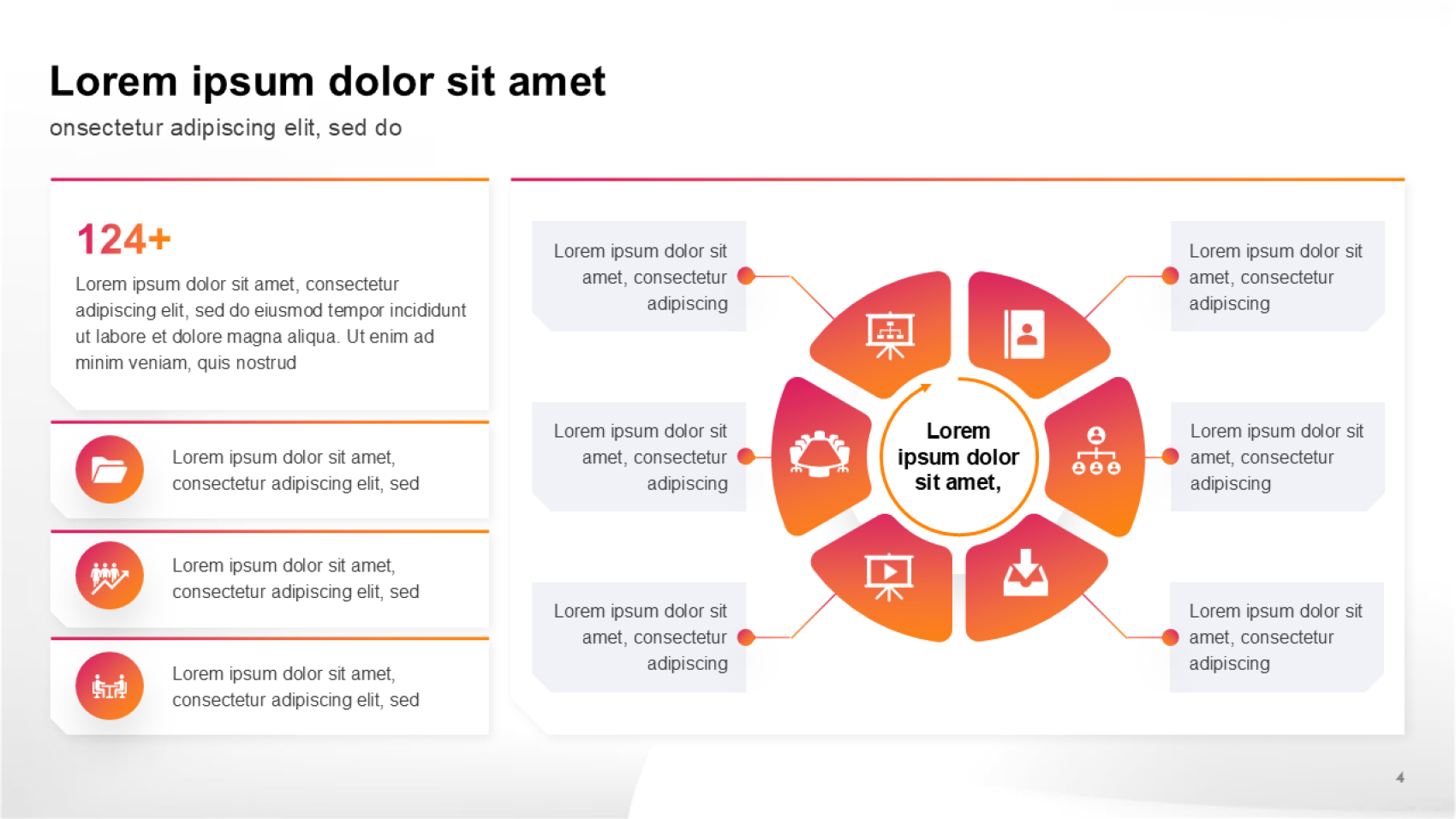 Lorem ipsum dolor sit amet
onsectetur adipiscing elit, sed do

124+
Lorem ipsum dolor sit amet, consectetur adipiscing elit, sed do eiusmod tempor incididunt ut labore et dolore magna aliqua. Ut enim ad minim veniam, quis nostrud

Lorem ipsum dolor sit amet, consectetur adipiscing elit, sed

Lorem ipsum dolor sit amet, consectetur adipiscing elit, sed

Lorem ipsum dolor sit amet, consectetur adipiscing elit, sed

Lorem ipsum dolor sit amet, consectetur adipiscing

Lorem ipsum dolor sit amet, consectetur adipiscing

Lorem ipsum dolor sit amet, consectetur adipiscing

Lorem ipsum dolor sit amet,

Lorem ipsum dolor sit amet, consectetur adipiscing

Lorem ipsum dolor sit amet, consectetur adipiscing

Lorem ipsum dolor sit amet, consectetur adipiscing

4